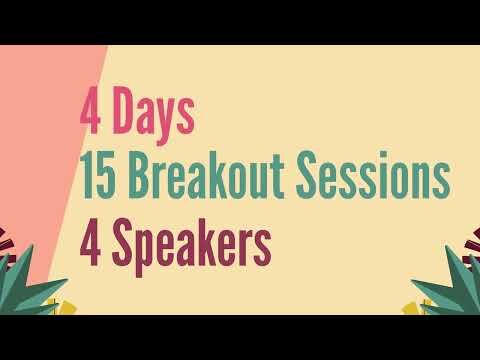 4 Days
15 Breakout Sessions
4 Speakers